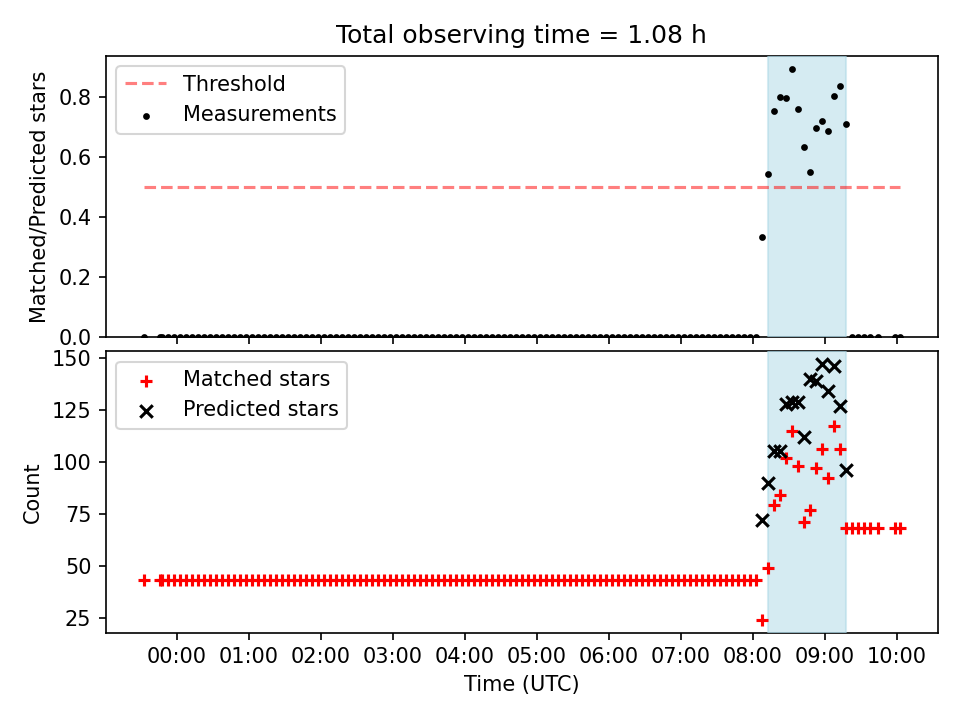 Total observing time = 1.08 h

Threshold
Measurements

Matched/Predicted stars

0.8
0.6
0.4
0.2
0.0

Matched stars
Predicted stars

Count

150
125
100
75
50
25

00:00 01:00 02:00 03:00 04:00 05:00 06:00 07:00 08:00 09:00 10:00

Time (UTC)